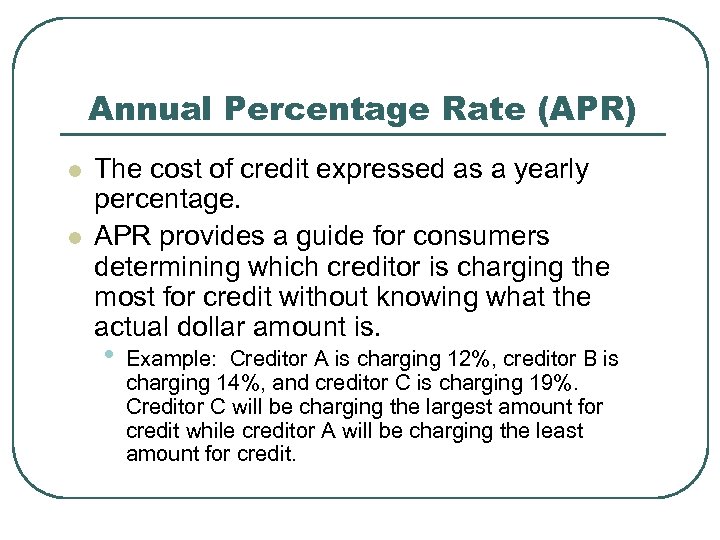 Annual Percentage Rate (APR)

- The cost of credit expressed as a yearly percentage.
- APR provides a guide for consumers determining which creditor is charging the most for credit without knowing what the actual dollar amount is.
  - Example: Creditor A is charging 12%, creditor B is charging 14%, and creditor C is charging 19%. Creditor C will be charging the largest amount for credit while creditor A will be charging the least amount for credit.